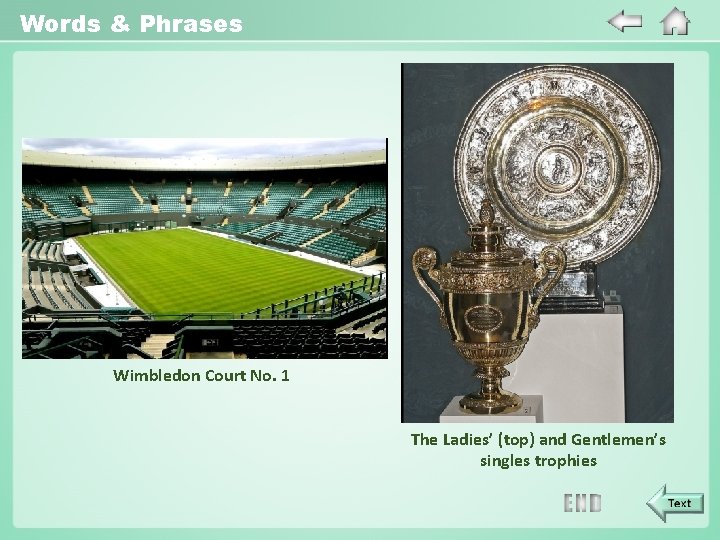 Words & Phrases

Wimbledon Court No. 1

The Ladies' (top) and Gentlemen's singles trophies

END

Text